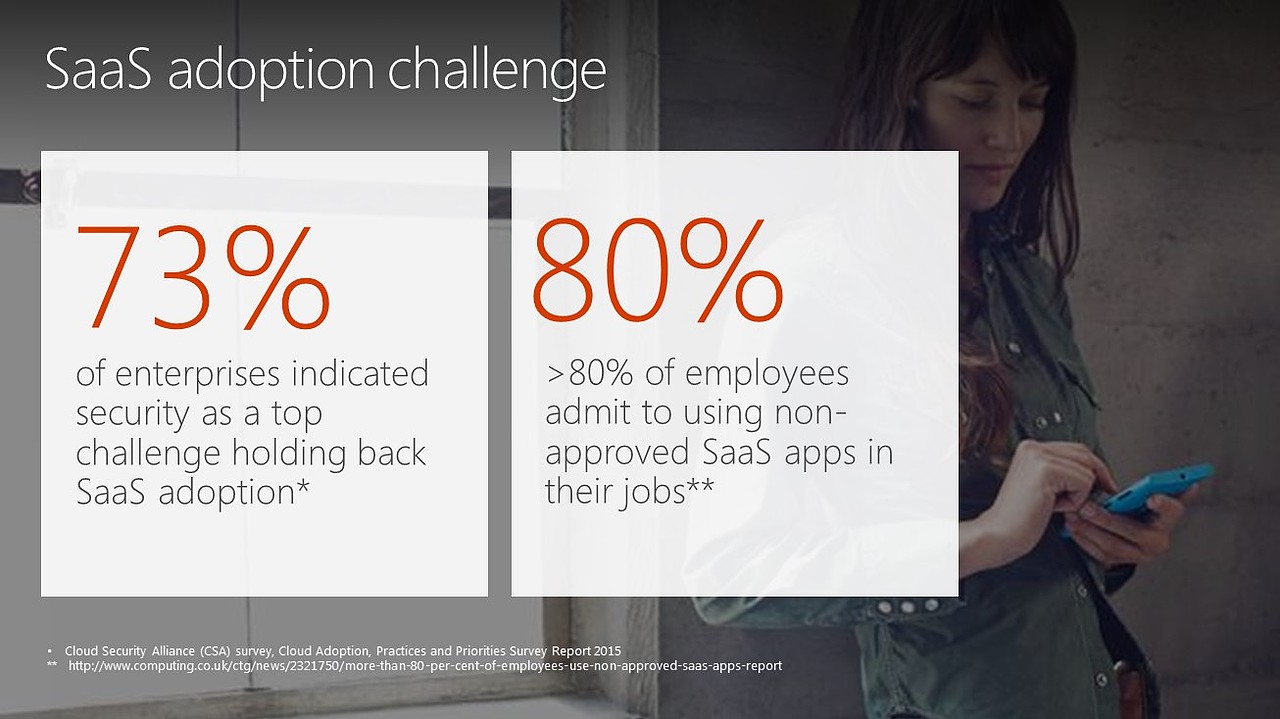 SaaS adoption challenge

73%

of enterprises indicated security as a top challenge holding back SaaS adoption*

80%

>80% of employees admit to using non-approved SaaS apps in their jobs**

• Cloud Security Alliance (CSA) survey, Cloud Adoption, Practices and Priorities Survey Report 2015
** http://www.computing.co.uk/ctg/news/2321750/more-than-80-per-cent-of-employees-use-non-approved-saas-apps-report